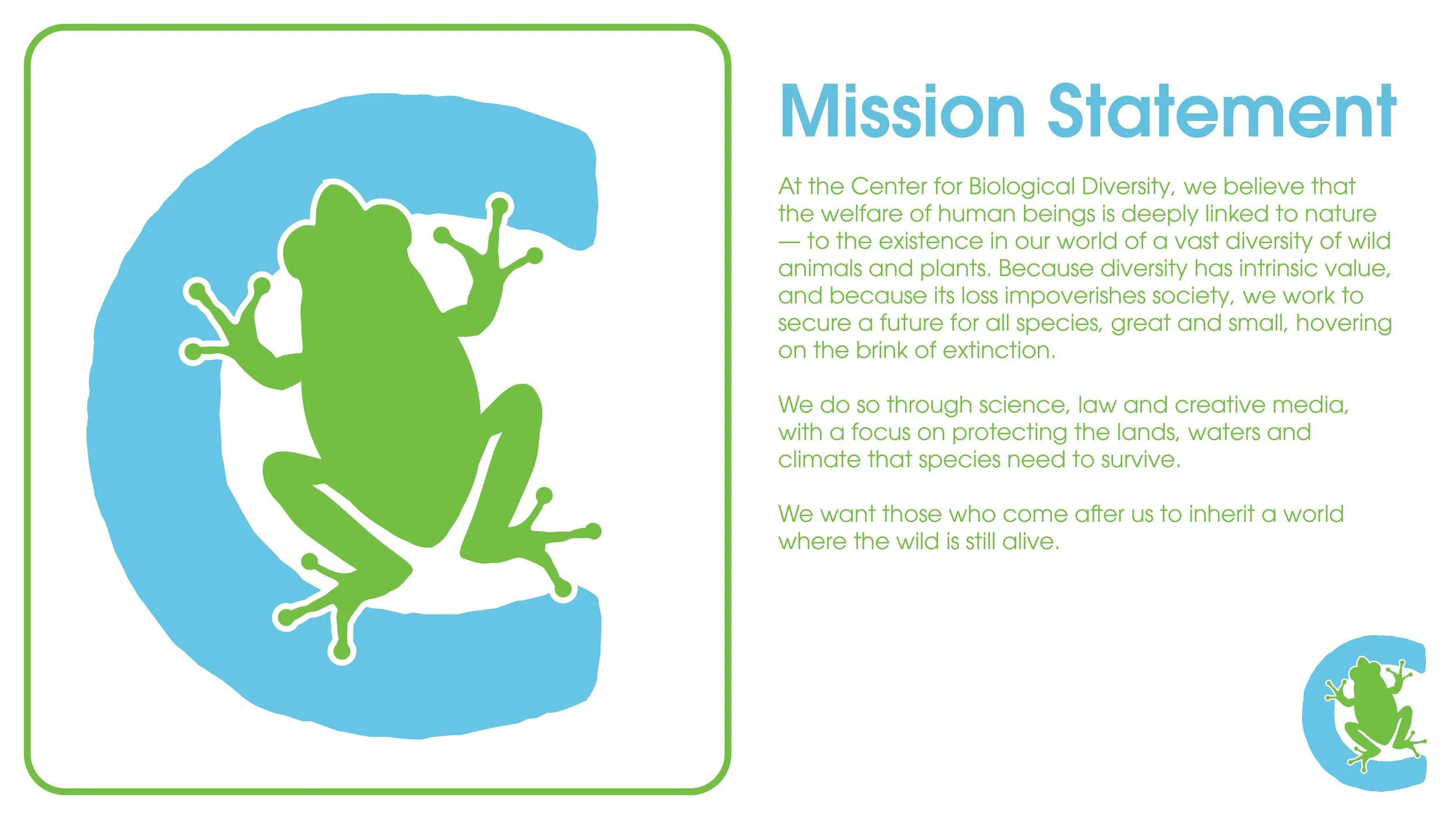 Mission Statement

At the Center for Biological Diversity, we believe that the welfare of human beings is deeply linked to nature — to the existence in our world of a vast diversity of wild animals and plants. Because diversity has intrinsic value, and because its loss impoverishes society, we work to secure a future for all species, great and small, hovering on the brink of extinction.

We do so through science, law and creative media, with a focus on protecting the lands, waters and climate that species need to survive.

We want those who come after us to inherit a world where the wild is still alive.